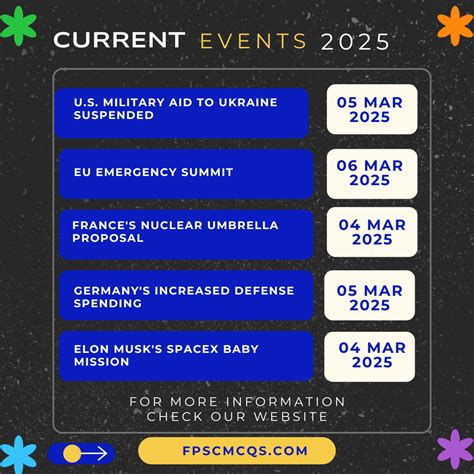 CURRENT EVENTS 2025

U.S. MILITARY AID TO UKRAINE SUSPENDED

05 MAR 2025

EU EMERGENCY SUMMIT

06 MAR 2025

FRANCE'S NUCLEAR UMBRELLA PROPOSAL

04 MAR 2025

GERMANY'S INCREASED DEFENSE SPENDING

05 MAR 2025

ELON MUSK'S SPACEX BABY MISSION

04 MAR 2025

FOR MORE INFORMATION CHECK OUR WEBSITE

FPSCMCQS.COM